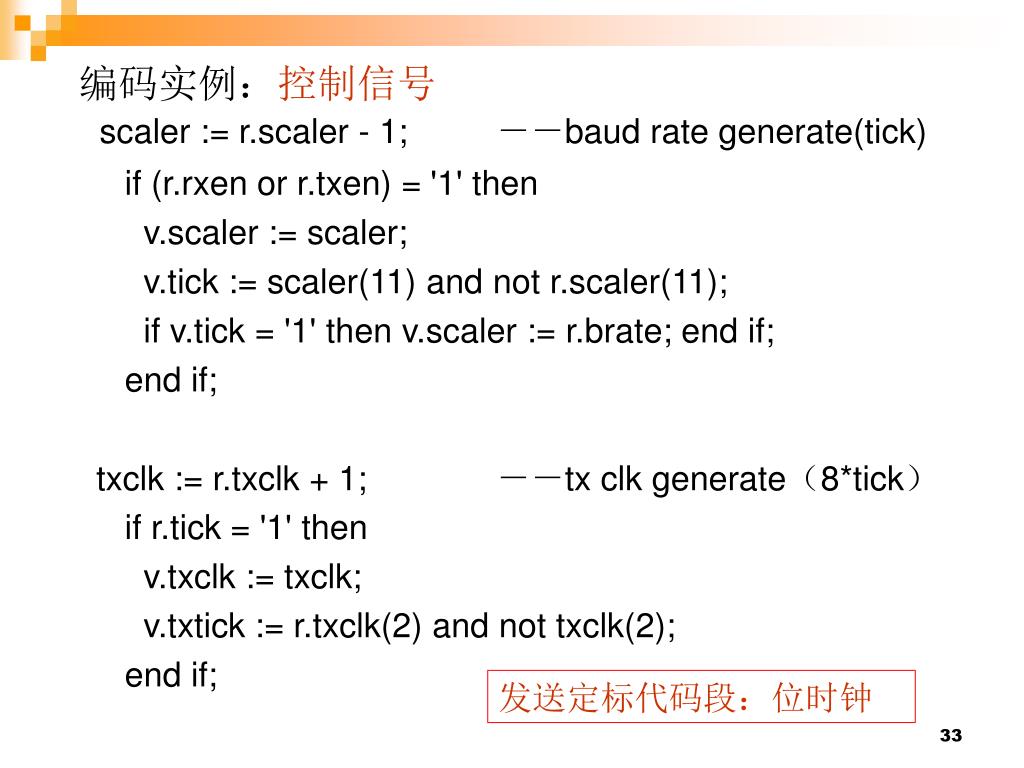 编码实例：控制信号

scaler := r.scaler - 1; ——baud rate generate(tick)
if (r.rxen or r.txen) = '1' then
v.scaler := scaler;
v.tick := scaler(11) and not r.scaler(11);
if v.tick = '1' then v.scaler := r.brate; end if;
end if;

txclk := r.txclk + 1; ——tx clk generate（8*tick）
if r.tick = '1' then
v.txclk := txclk;
v.txtick := r.txclk(2) and not txclk(2);
end if;

发送定标代码段：位时钟

33